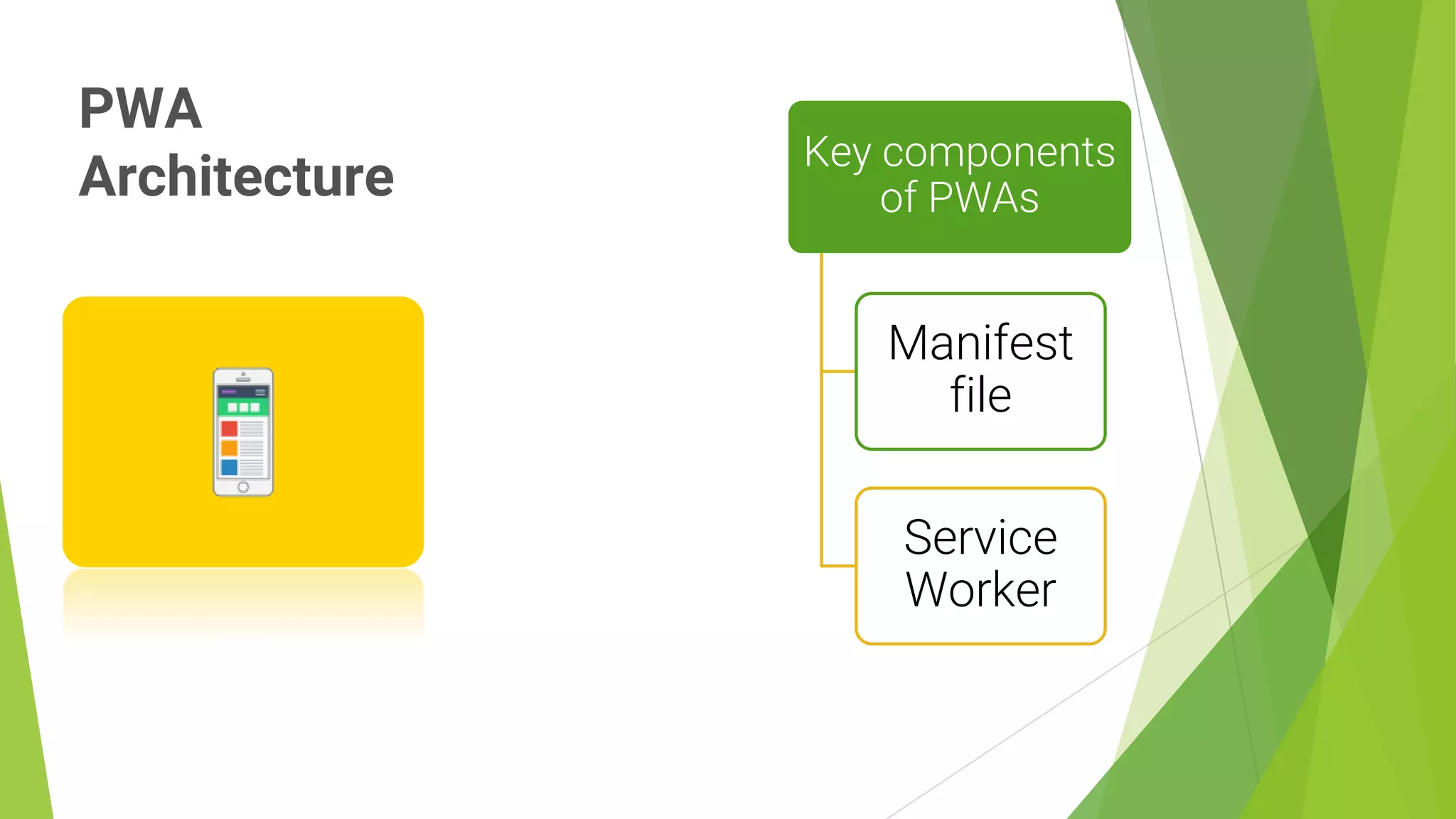 PWA Architecture

Key components of PWAs

Manifest file

Service Worker